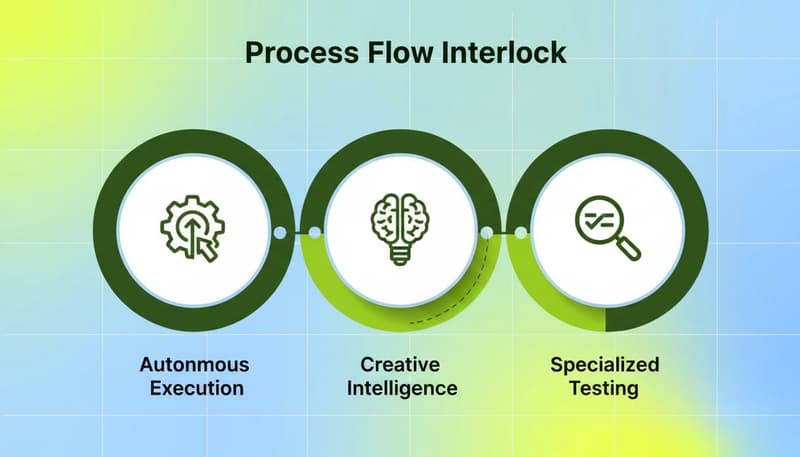 Process Flow Interlock

Autonmous Execution

Creative Intelligence

Specialized Testing